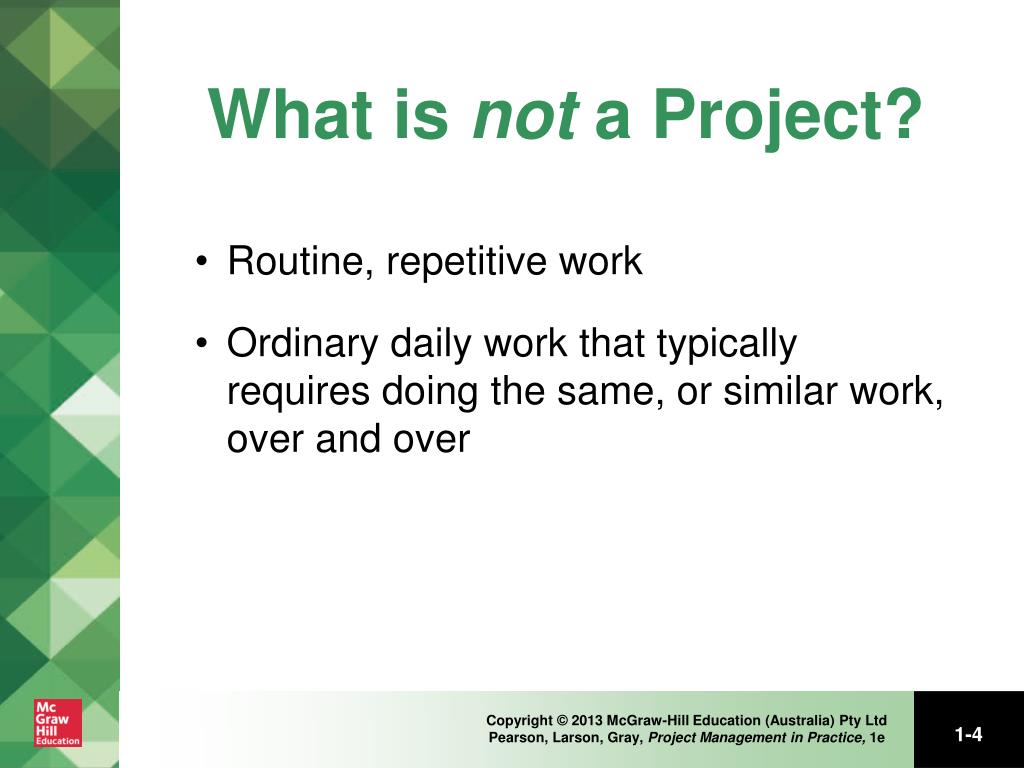 What is not a Project?

• Routine, repetitive work

• Ordinary daily work that typically requires doing the same, or similar work, over and over

Mc Graw Hill Education

Copyright © 2013 McGraw-Hill Education (Australia) Pty Ltd
Pearson, Larson, Gray, Project Management in Practice, 1e

1-4